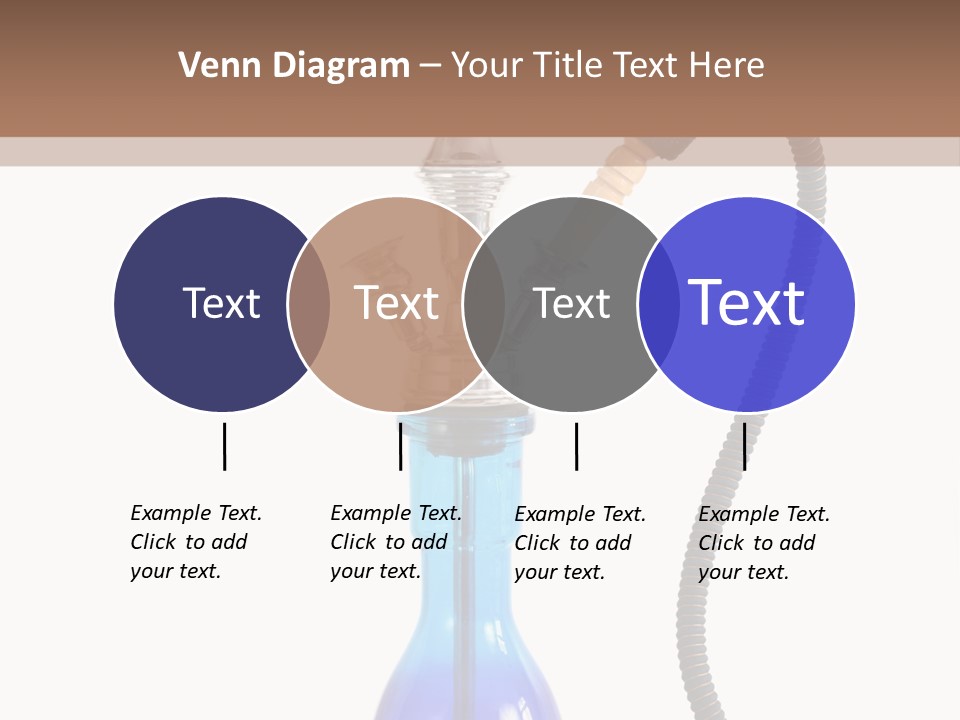 Venn Diagram – Your Title Text Here

Text

Text

Text

Text

Example Text. Click to add your text.

Example Text. Click to add your text.

Example Text. Click to add your text.

Example Text. Click to add your text.